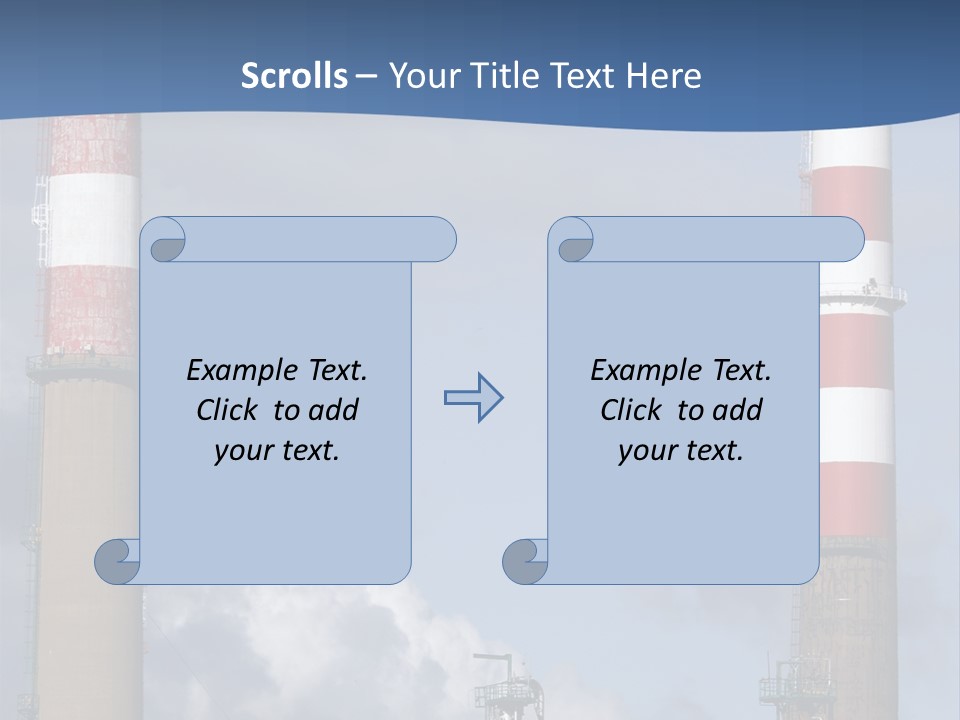 Scrolls – Your Title Text Here

Example Text. Click to add your text.

Example Text. Click to add your text.